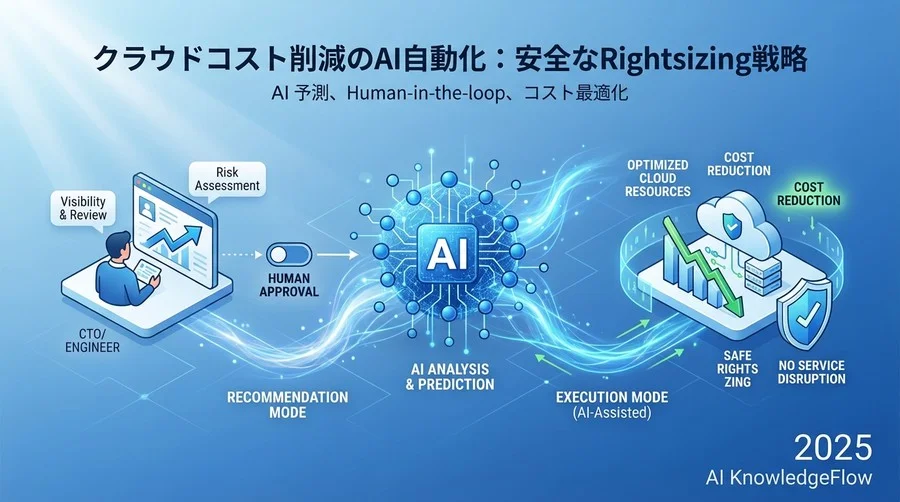 クラウドコスト削減のAI自動化：安全なRightsizing戦略

AI 予測、Human-in-the-loop、コスト最適化

Visibility & Review

Risk Assessment

CTO/ ENGINEER

HUMAN APPROVAL

RECOMMENDATION MODE

AI

AI ANALYSIS & PREDICTION

EXECUTION MODE (AI-Assisted)

OPTIMIZED CLOUD RESOURCES

COST REDUCTION

COST REDUCTION

SAFE RIGHTS ZING

NO SERVICE DISRUPTION

2025

AI KnowledgeFlow